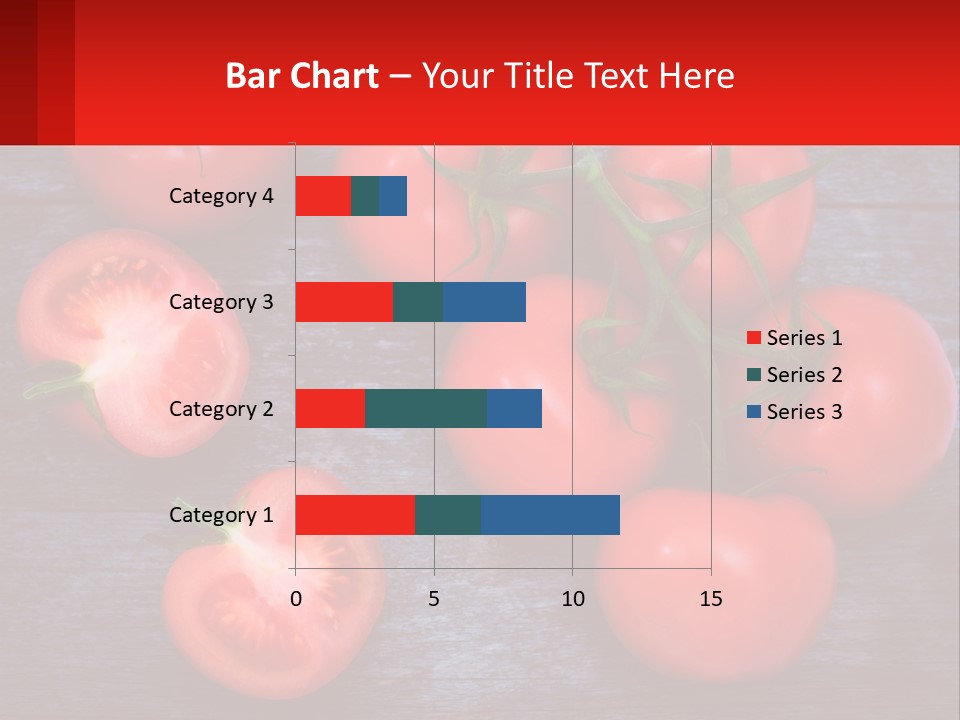 Bar Chart – Your Title Text Here

Category 4
Category 3
Category 2
Category 1

0
5
10
15

Series 1
Series 2
Series 3